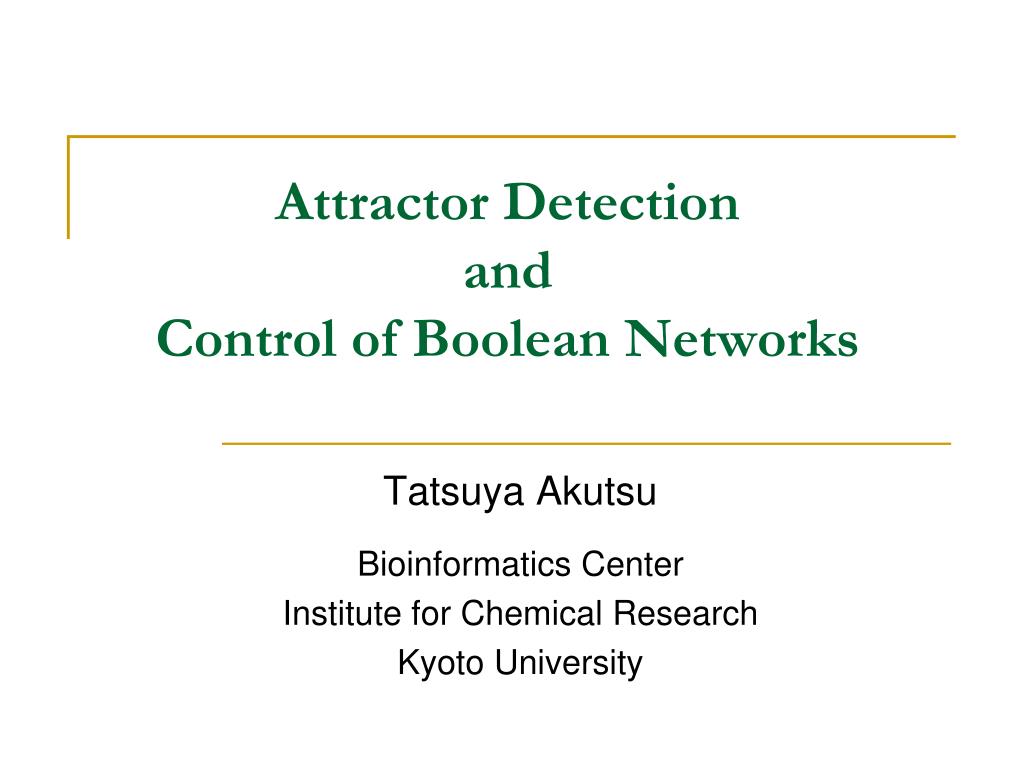 Attractor Detection
and
Control of Boolean Networks

Tatsuya Akutsu

Bioinformatics Center
Institute for Chemical Research
Kyoto University